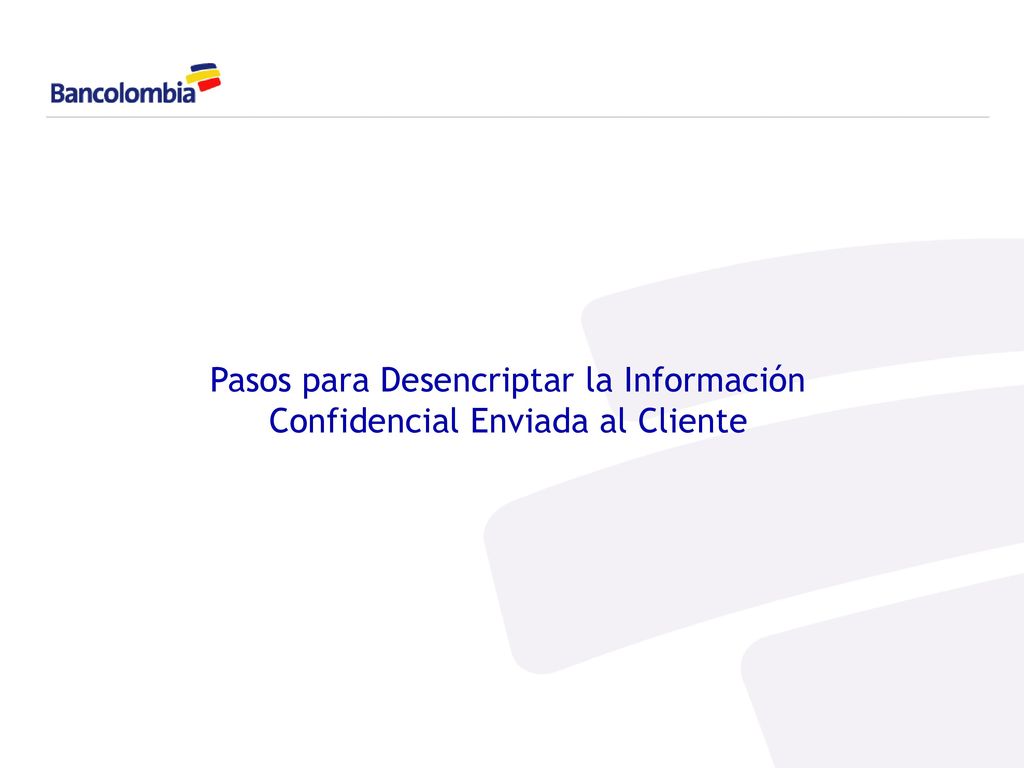 Bancolombia

Pasos para Desencriptar la Información Confidencial Enviada al Cliente